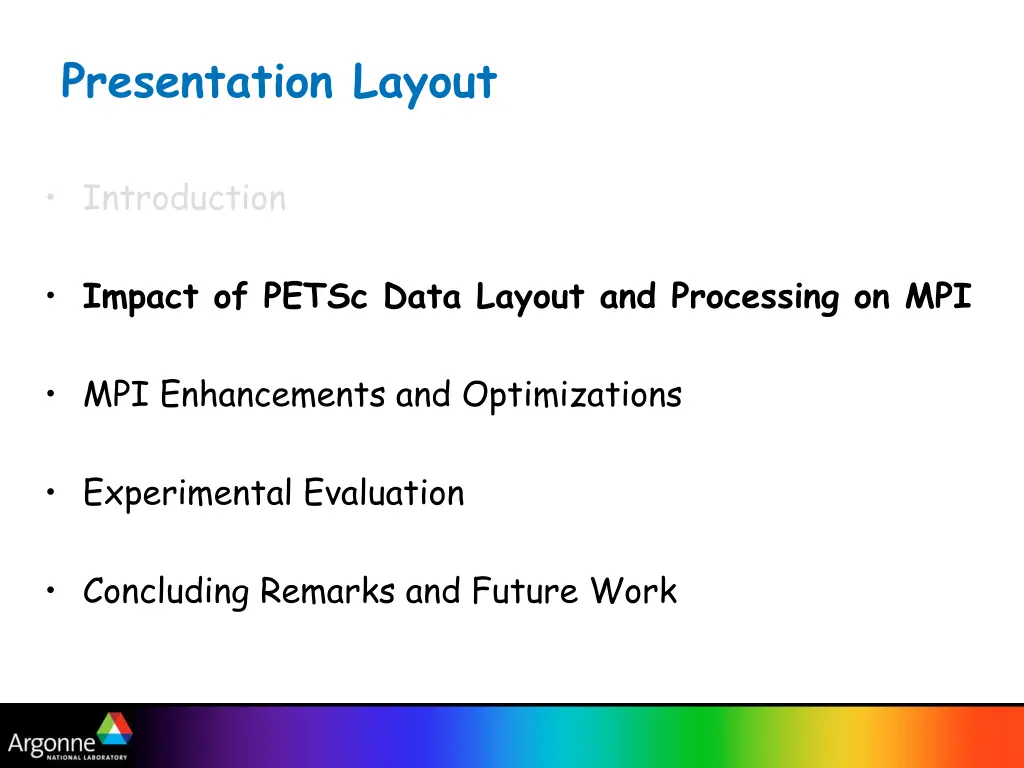 Presentation Layout

• Introduction

• Impact of PETSc Data Layout and Processing on MPI

• MPI Enhancements and Optimizations

• Experimental Evaluation

• Concluding Remarks and Future Work

Argonne NATIONAL LABORATORY